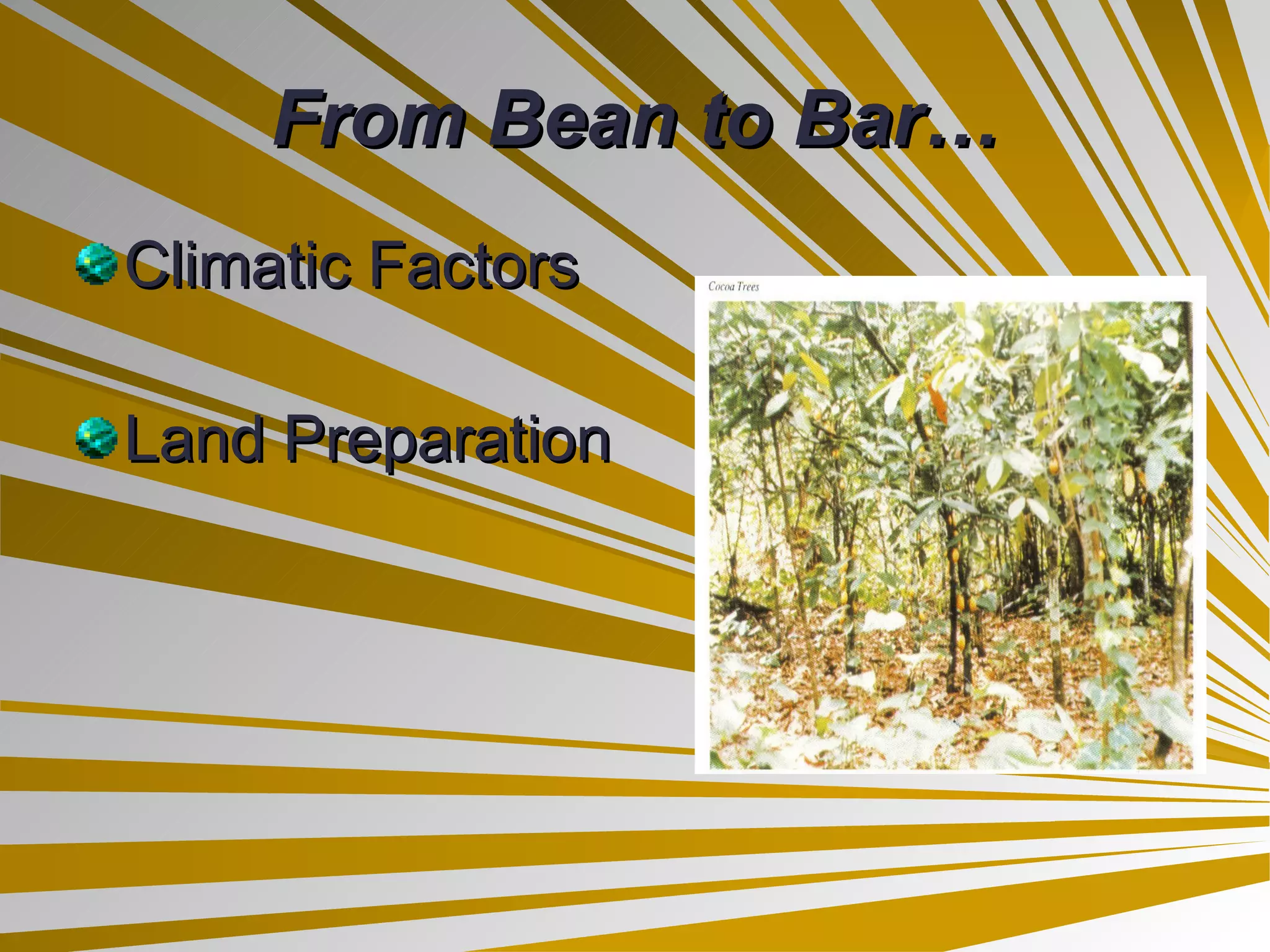 From Bean to Bar…

Climatic Factors

Land Preparation

Cocoa Trees